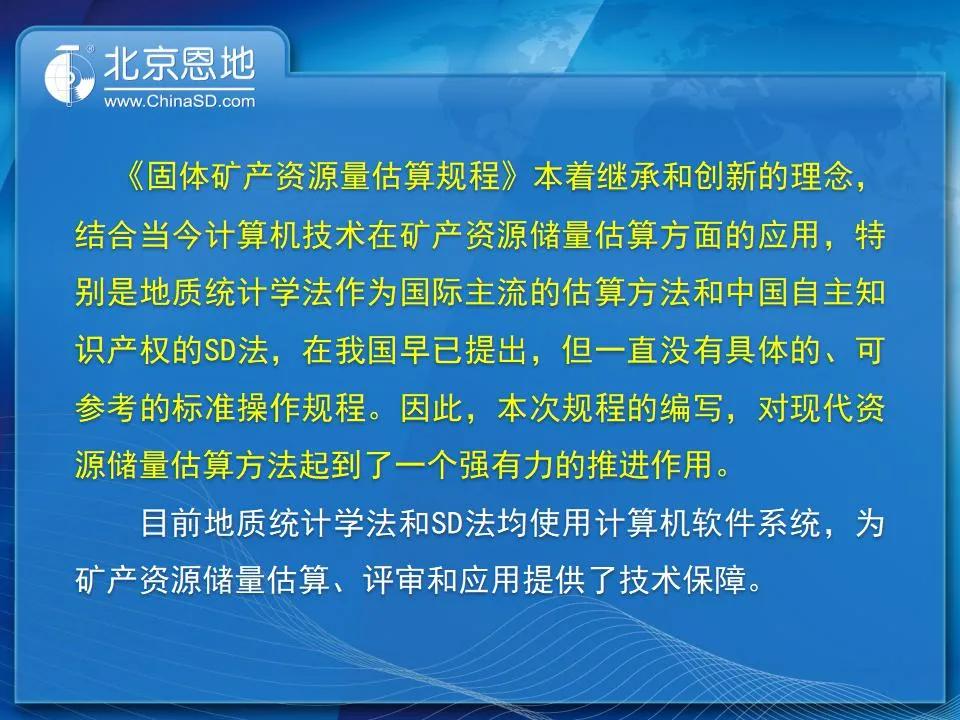 北京恩地
www.ChinaSD.com

《固体矿产资源量估算规程》本着继承和创新的理念，结合当今计算机技术在矿产资源储量估算方面的应用，特别是地质统计学法作为国际主流的估算方法和中国自主知识产权的SD法，在我国早已提出，但一直没有具体的、可参考的标准操作规程。因此，本次规程的编写，对现代资源储量估算方法起到了一个强有力的推进作用。

目前地质统计学法和SD法均使用计算机软件系统，为矿产资源储量估算、评审和应用提供了技术保障。